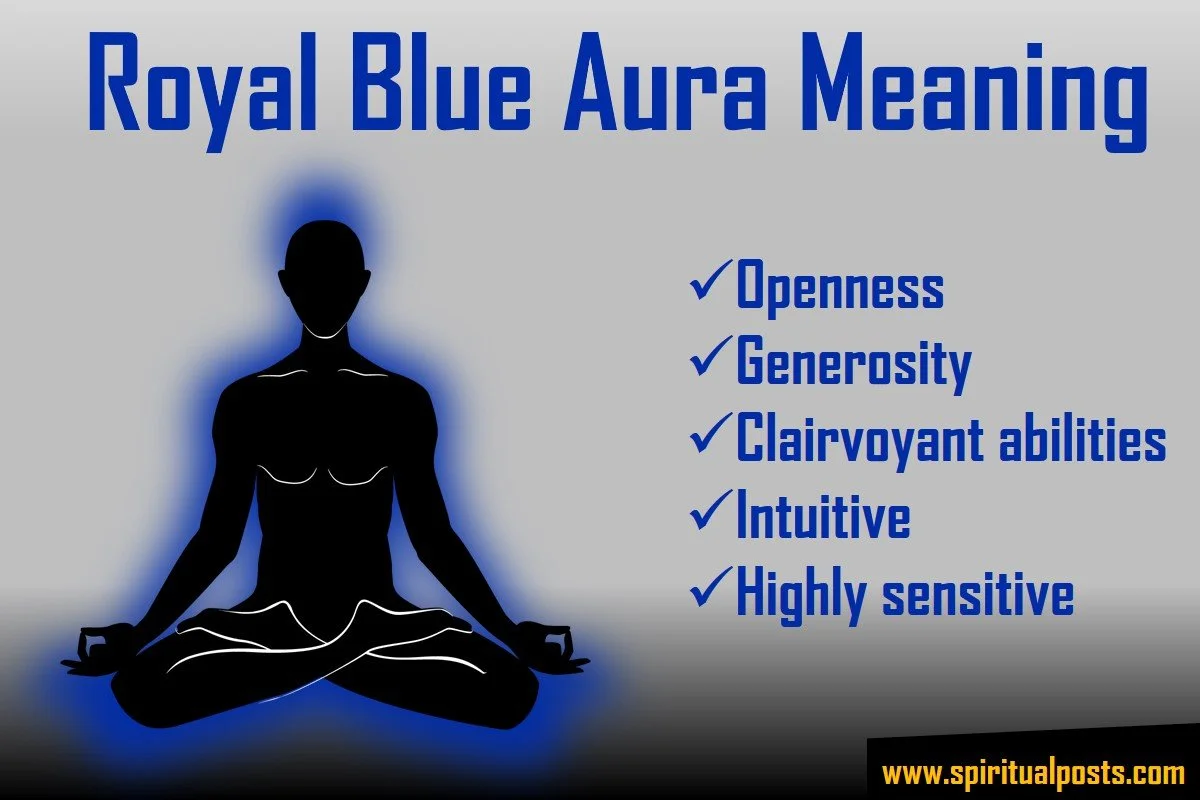 Royal Blue Aura Meaning

✓Openness
✓Generosity
✓Clairvoyant abilities
✓Intuitive
✓Highly sensitive

www.spiritualposts.com